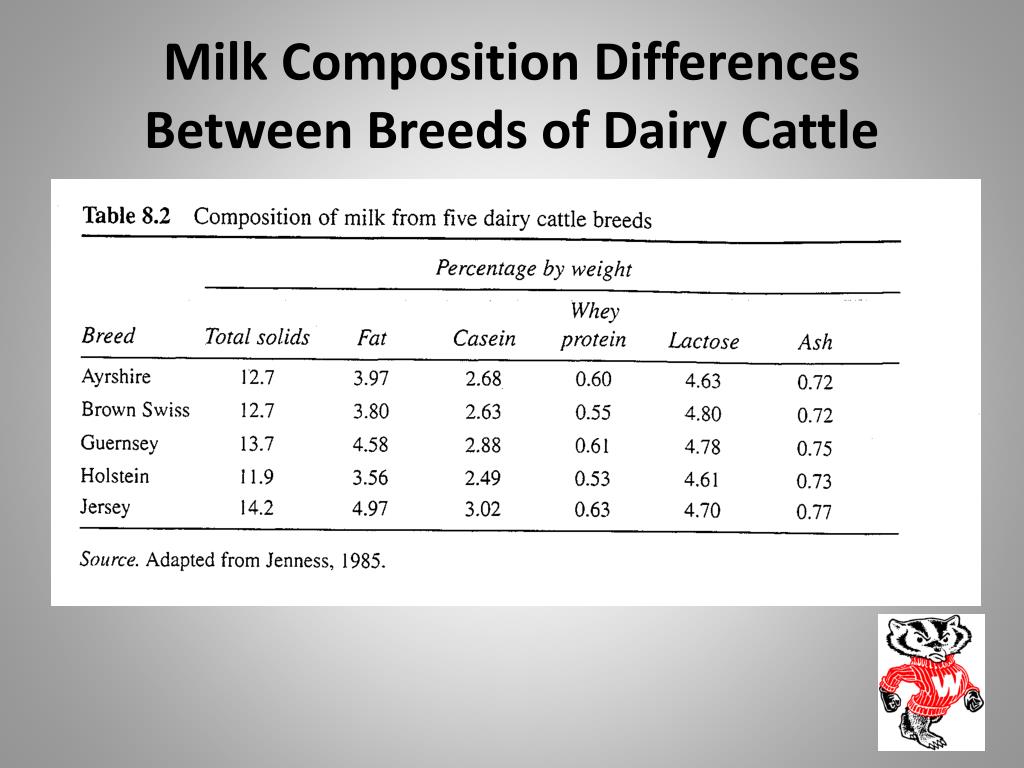 Milk Composition Differences Between Breeds of Dairy Cattle

Table 8.2 Composition of milk from five dairy cattle breeds

Percentage by weight

| Breed | Total solids | Fat | Casein | Whey protein | Lactose | Ash |
|---|---|---|---|---|---|---|
| Ayrshire | 12.7 | 3.97 | 2.68 | 0.60 | 4.63 | 0.72 |
| Brown Swiss | 12.7 | 3.80 | 2.63 | 0.55 | 4.80 | 0.72 |
| Guernsey | 13.7 | 4.58 | 2.88 | 0.61 | 4.78 | 0.75 |
| Holstein | 11.9 | 3.56 | 2.49 | 0.53 | 4.61 | 0.73 |
| Jersey | 14.2 | 4.97 | 3.02 | 0.63 | 4.70 | 0.77 |

Source. Adapted from Jenness, 1985.

W